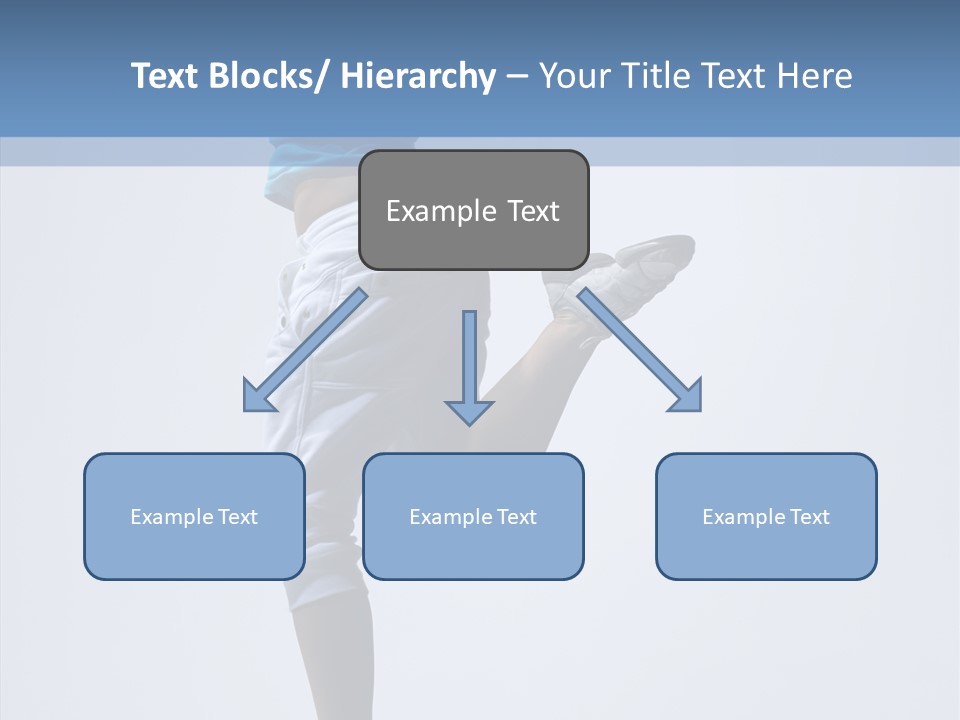 Text Blocks/ Hierarchy – Your Title Text Here

Example Text

Example Text

Example Text

Example Text